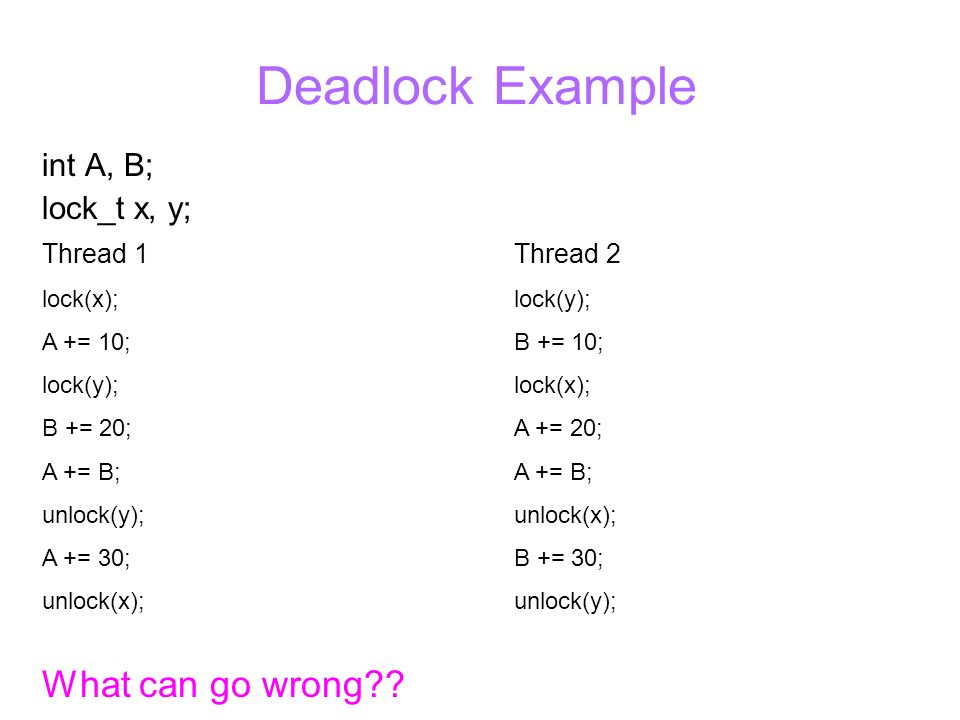 Deadlock Example

int A, B;
lock_t x, y;

Thread 1
lock(x);
A += 10;
lock(y);
B += 20;
A += B;
unlock(y);
A += 30;
unlock(x);

Thread 2
lock(y);
B += 10;
lock(x);
A += 20;
A += B;
unlock(x);
B += 30;
unlock(y);

What can go wrong??